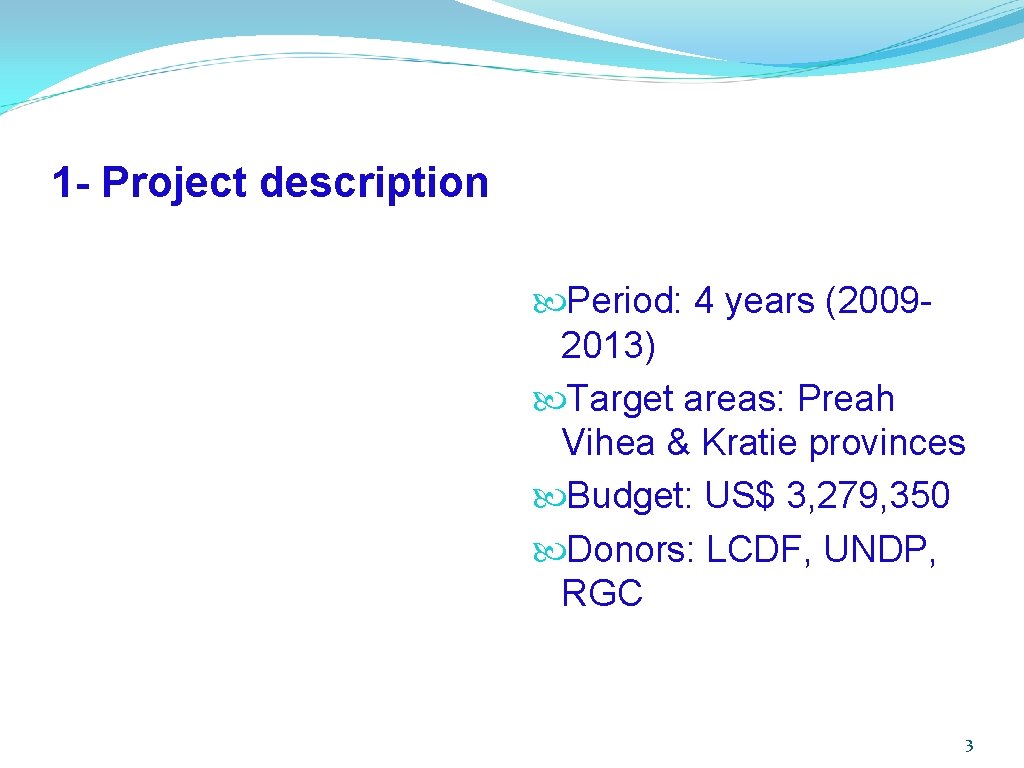 1- Project description

Period: 4 years (2009-2013)
Target areas: Preah Vihea & Kratie provinces
Budget: US$ 3, 279, 350
Donors: LCDF, UNDP, RGC

3